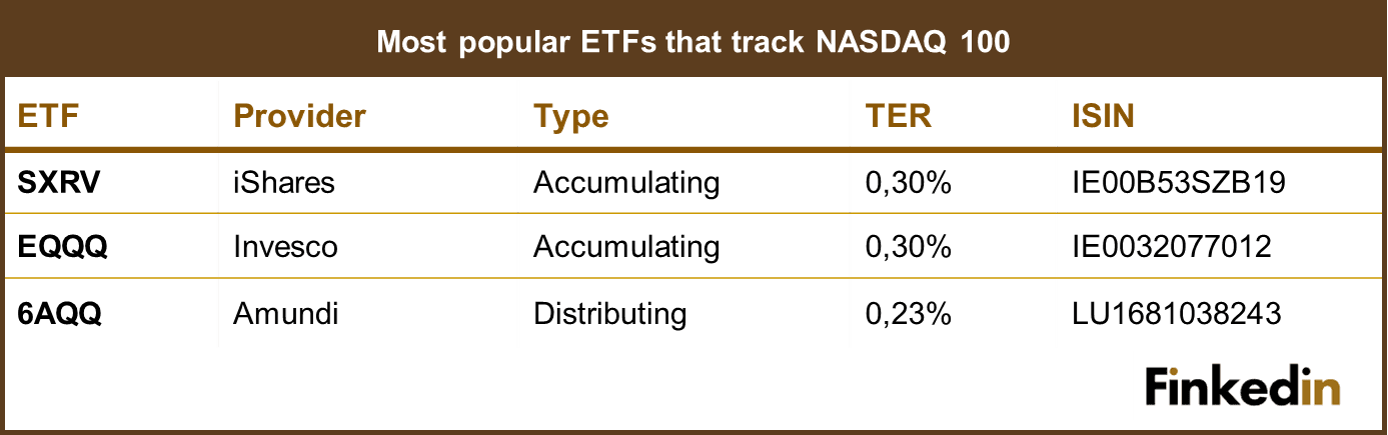 Most popular ETFs that track NASDAQ 100

| ETF | Provider | Type | TER | ISIN |
|---|---|---|---|---|
| SXRV | iShares | Accumulating | 0,30% | IE00B53SZB19 |
| EQQQ | Invesco | Accumulating | 0,30% | IE0032077012 |
| 6AQQ | Amundi | Distributing | 0,23% | LU1681038243 |

Finkedin